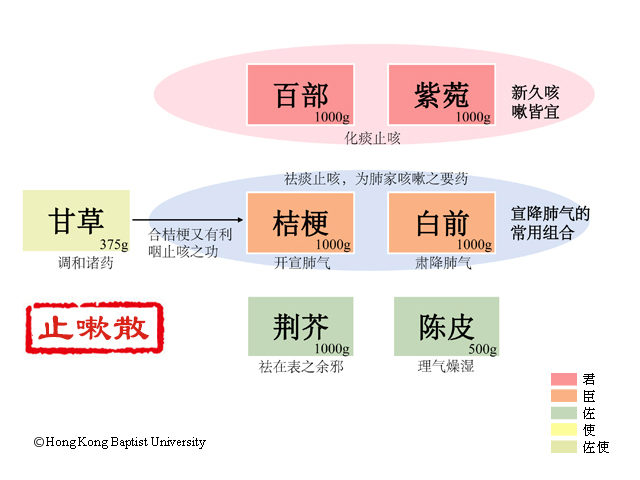 百部
1000g

紫菀
1000g

新久咳嗽皆宜

化痰止咳

祛痰止咳，为肺家咳嗽之要药

甘草
375g
调和诸药

合桔梗又有利咽止咳之功

桔梗
1000g
开宣肺气

白前
1000g
肃降肺气

宣降肺气的常用组合

止嗽散

荆芥
1000g
祛在表之余邪

陈皮
500g
理气燥湿

君
臣
佐
使
佐使

©Hong Kong Baptist University